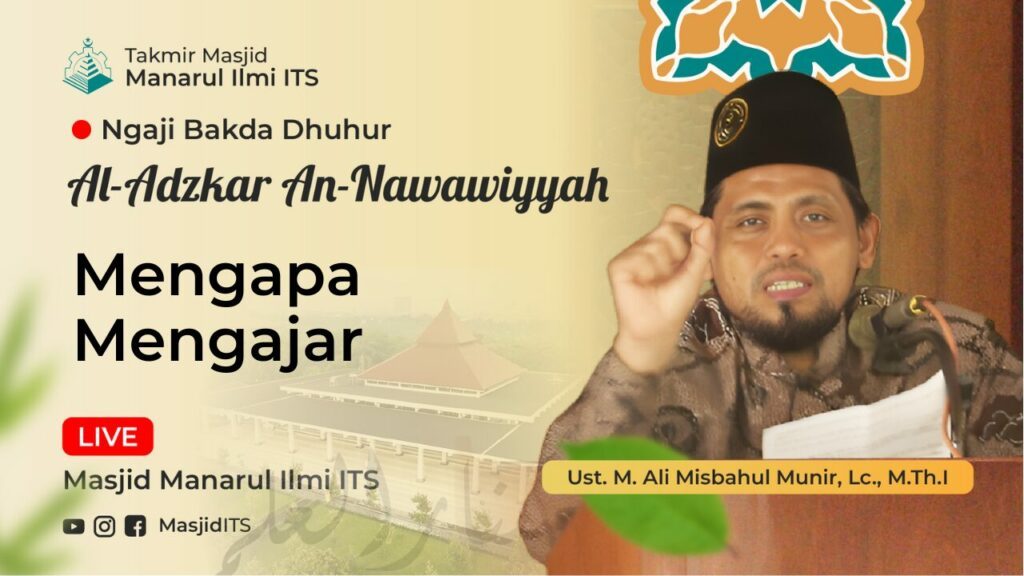 Takmir Masjid
Manarul Ilmi ITS

Ngaji Bakda Dhuhur

Al-Adzkar An-Nawawiyyah

Mengapa Mengajar

LIVE

Masjid Manarul Ilmi ITS

MasjidITS

Ust. M. Ali Misbahul Munir, Lc., M.Th.I